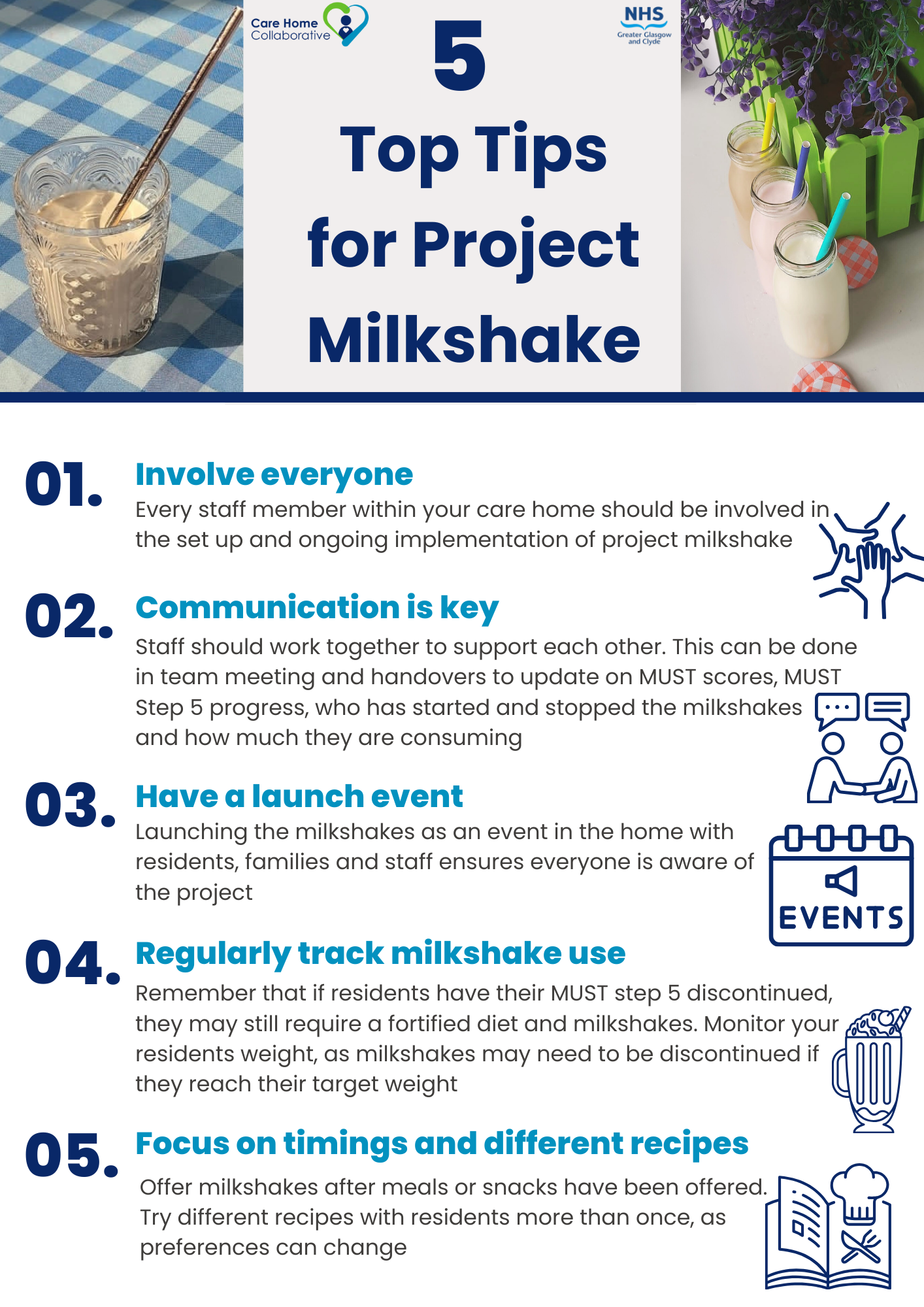 Care Home Collaborative

NHS Greater Glasgow and Clyde

5 Top Tips for Project Milkshake

01. Involve everyone
Every staff member within your care home should be involved in the set up and ongoing implementation of project milkshake

02. Communication is key
Staff should work together to support each other. This can be done in team meeting and handovers to update on MUST scores, MUST Step 5 progress, who has started and stopped the milkshakes and how much they are consuming

03. Have a launch event
Launching the milkshakes as an event in the home with residents, families and staff ensures everyone is aware of the project

EVENTS

04. Regularly track milkshake use
Remember that if residents have their MUST step 5 discontinued, they may still require a fortified diet and milkshakes. Monitor your residents weight, as milkshakes may need to be discontinued if they reach their target weight

05. Focus on timings and different recipes
Offer milkshakes after meals or snacks have been offered. Try different recipes with residents more than once, as preferences can change